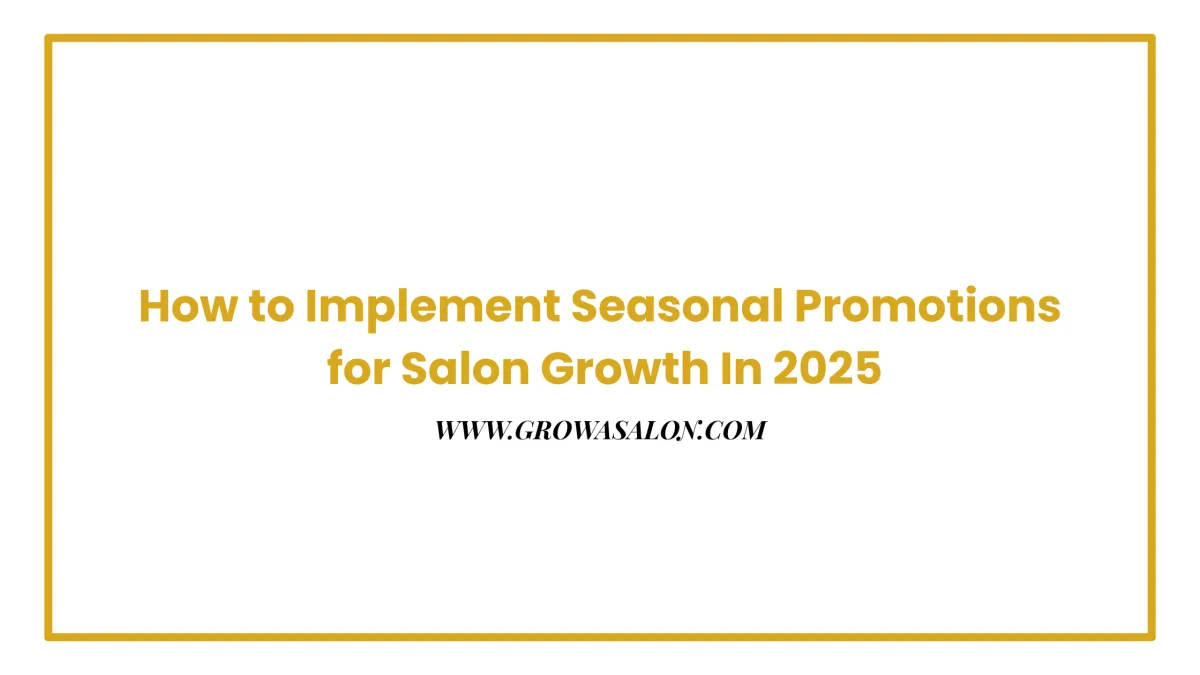 How to Implement Seasonal Promotions for Salon Growth In 2025

WWW.GROWASALON.COM